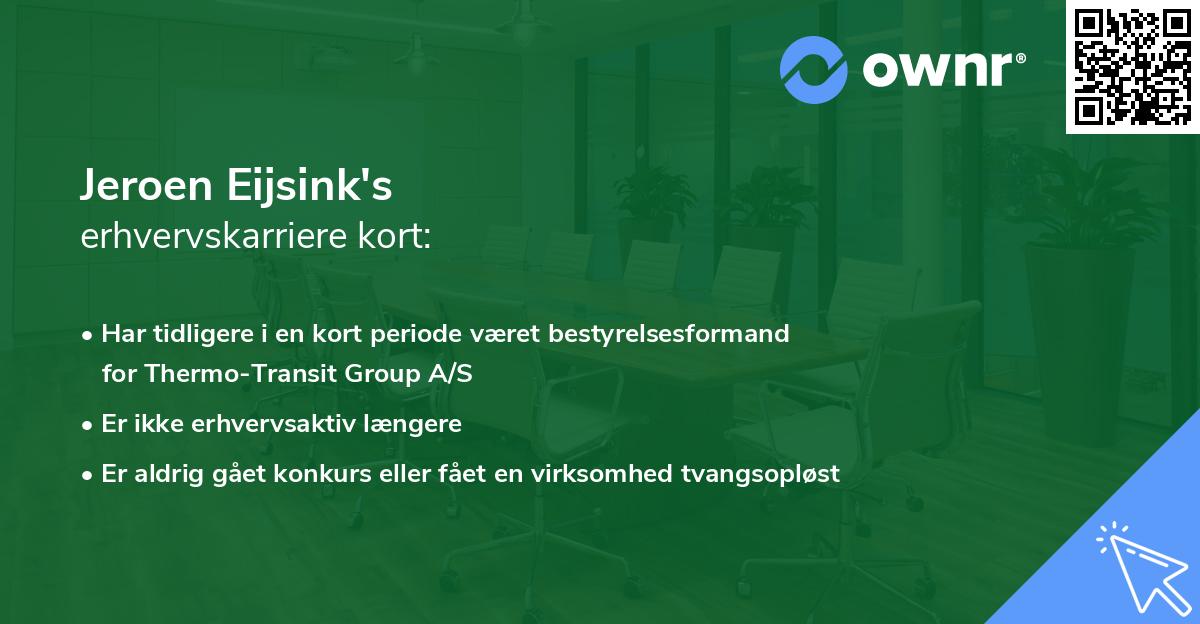 ownr®

Jeroen Eijsink's
erhvervskarriere kort:

• Har tidligere i en kort periode været bestyrelsesformand for Thermo-Transit Group A/S
• Er ikke erhvervsaktiv længere
• Er aldrig gået konkurs eller fået en virksomhed tvangsopløst